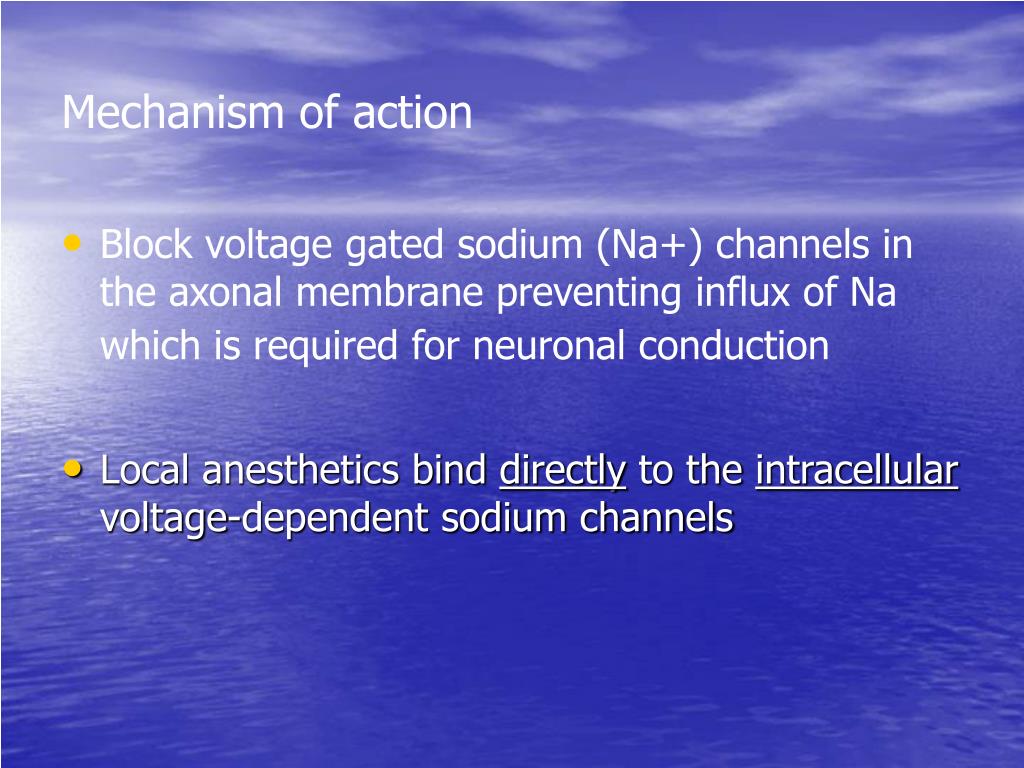 Mechanism of action

• Block voltage gated sodium (Na+) channels in the axonal membrane preventing influx of Na which is required for neuronal conduction

• Local anesthetics bind directly to the intracellular voltage-dependent sodium channels